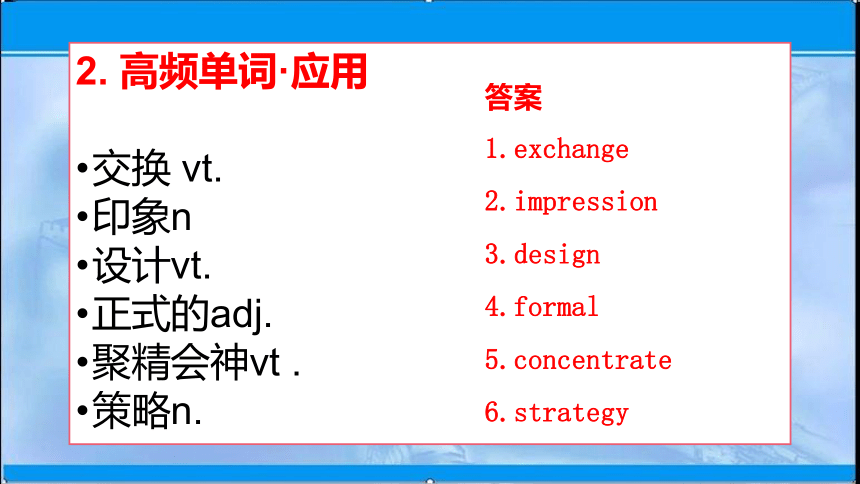 2. 高频单词·应用

•交换 vt.
•印象n
•设计vt.
•正式的adj.
•聚精会神vt .
•策略n.

答案

1. exchange
2. impression
3. design
4. formal
5. concentrate
6. strategy